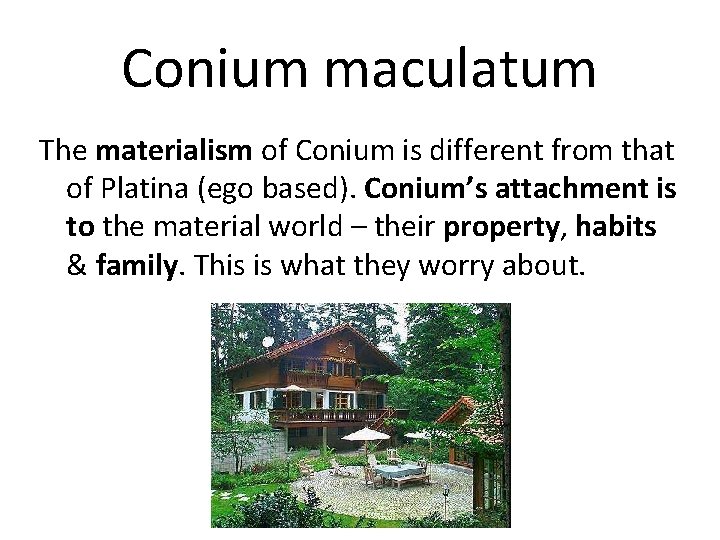 Conium maculatum

The materialism of Conium is different from that of Platina (ego based). Conium's attachment is to the material world – their property, habits & family. This is what they worry about.